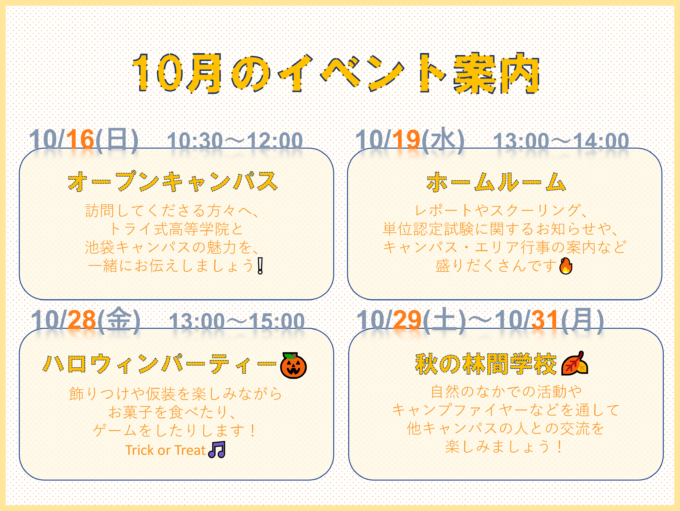 10月のイベント案内

10/16(日)　10:30～12:00

オープンキャンパス

訪問してくださる方々へ、
トライ式高等学院と
池袋キャンパスの魅力を、
一緒にお伝えしましょう❕

10/19(水)　13:00～14:00

ホームルーム

レポートやスクーリング、
単位認定試験に関するお知らせや、
キャンパス・エリア行事の案内など
盛りだくさんです🔥

10/28(金)　13:00～15:00

ハロウィンパーティー🎃

飾りつけや仮装を楽しみながら
お菓子を食べたり、
ゲームをしたりします！
Trick or Treat🎵

10/29(土)～10/31(月)

秋の林間学校🍂

自然のなかでの活動や
キャンプファイヤーなどを通して
他キャンパスの人との交流を
楽しみましょう！